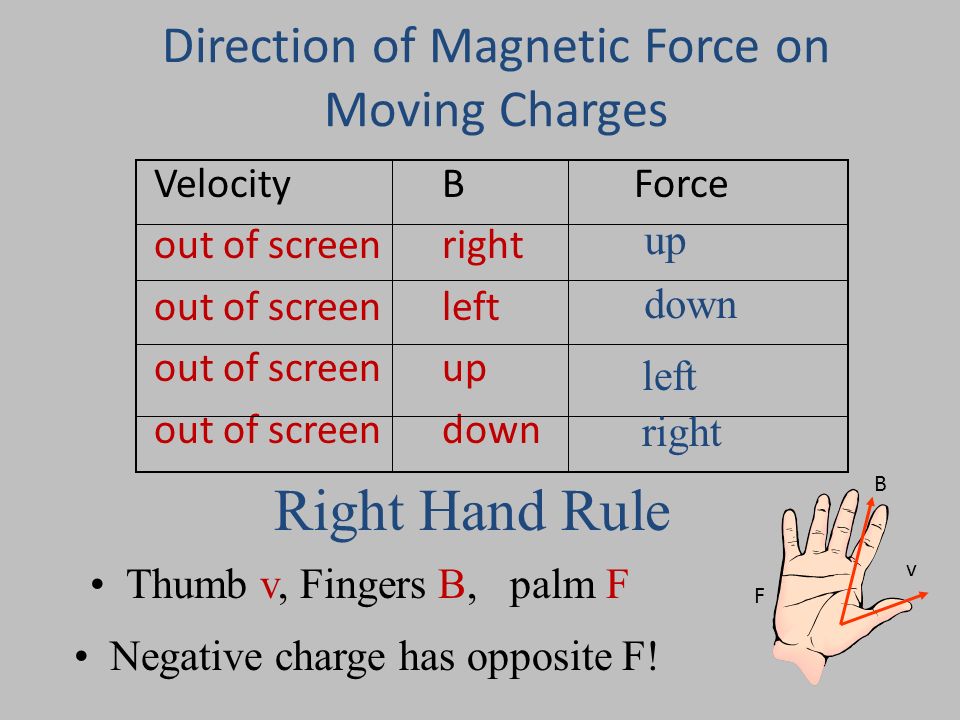 Direction of Magnetic Force on Moving Charges

| Velocity | B | Force |
|---|---|---|
| out of screen | right | up |
| out of screen | left | down |
| out of screen | up | left |
| out of screen | down | right |

Right Hand Rule

• Thumb v, Fingers B, palm F

• Negative charge has opposite F!

B
v
F